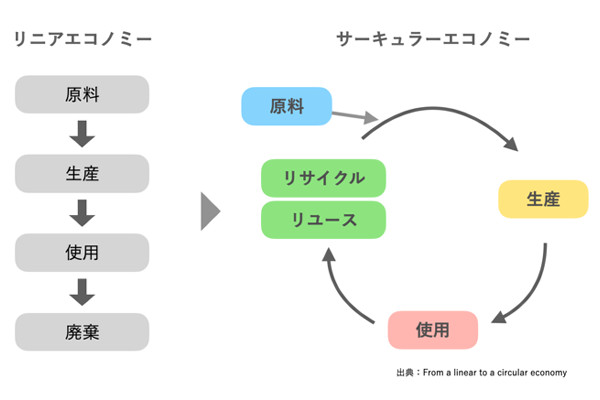 リニアエコノミー

原料

生産

使用

廃棄

サーキュラーエコノミー

原料

リサイクル

リユース

生産

使用

出典：From a linear to a circular economy